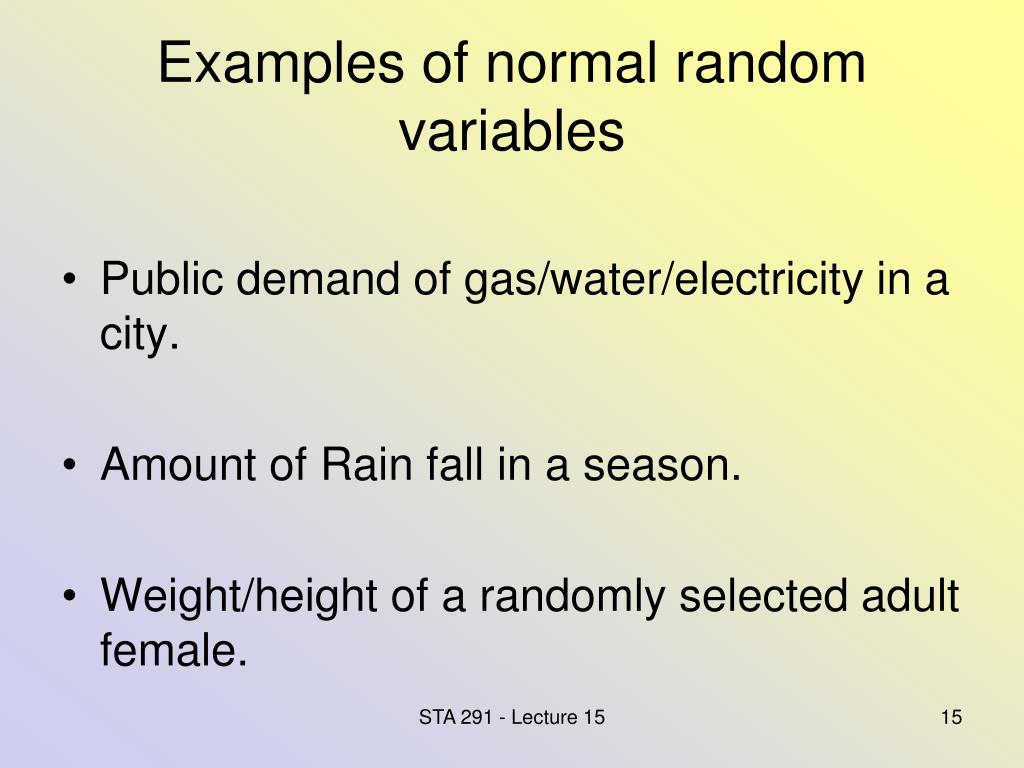 Examples of normal random variables

• Public demand of gas/water/electricity in a city.

• Amount of Rain fall in a season.

• Weight/height of a randomly selected adult female.

STA 291 - Lecture 15

15